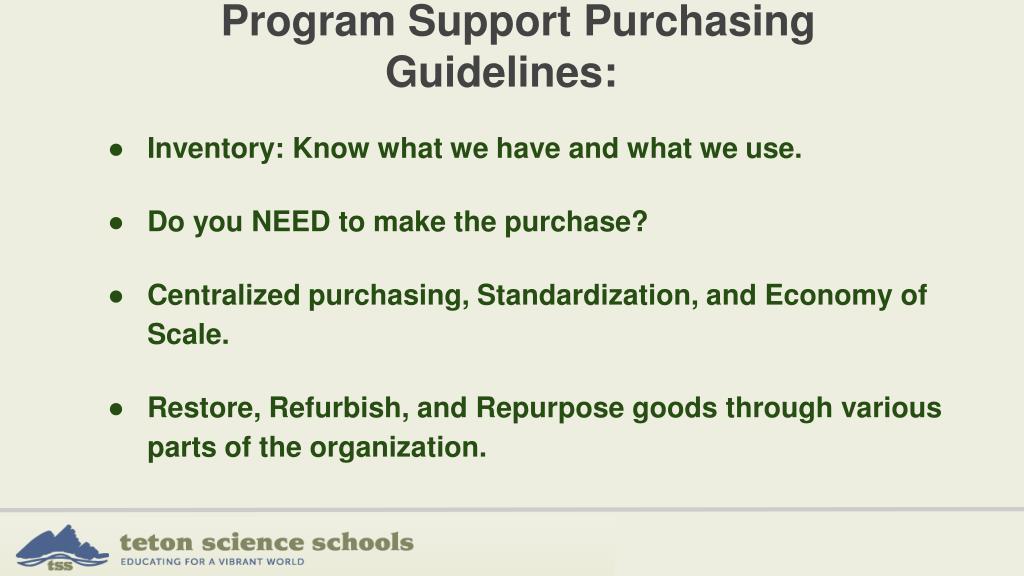 Program Support Purchasing Guidelines:

● Inventory: Know what we have and what we use.

● Do you NEED to make the purchase?

● Centralized purchasing, Standardization, and Economy of Scale.

● Restore, Refurbish, and Repurpose goods through various parts of the organization.

tss

teton science schools
EDUCATING FOR A VIBRANT WORLD